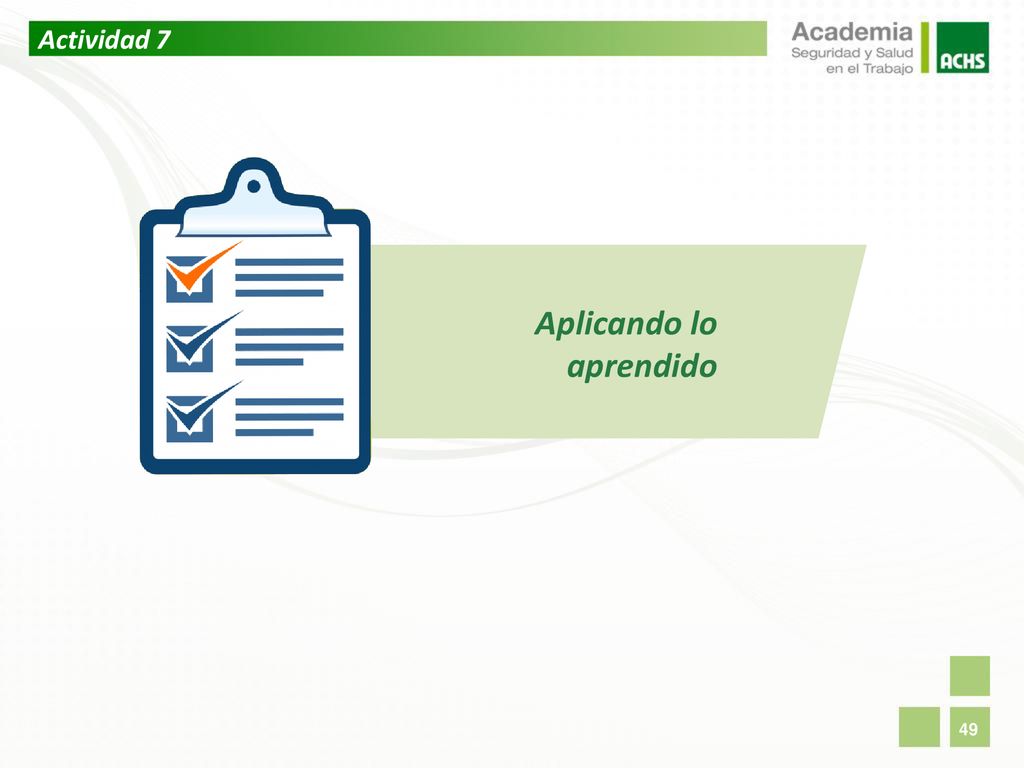 Actividad 7

Academia
Seguridad y Salud
en el Trabajo
ACHS

Aplicando lo aprendido

49